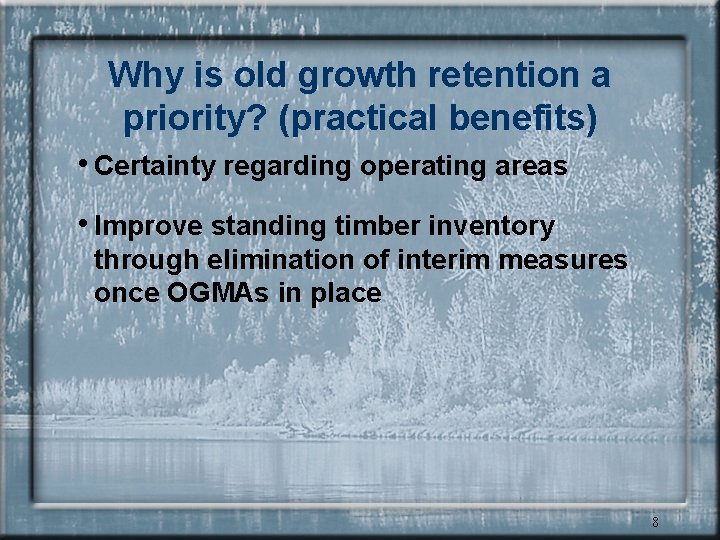 Why is old growth retention a priority? (practical benefits)

• Certainty regarding operating areas

• Improve standing timber inventory through elimination of interim measures once OGMAs in place

8